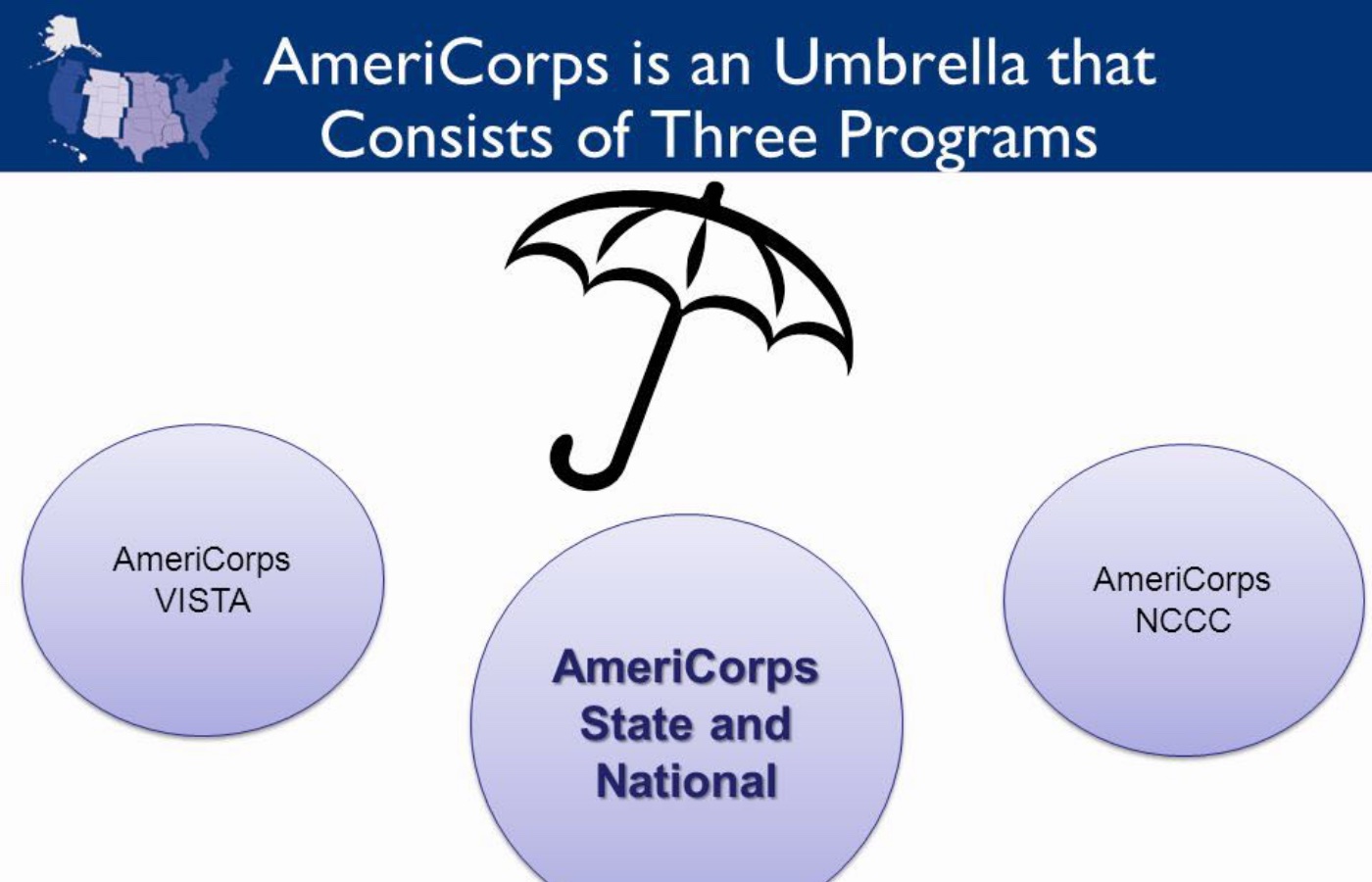 AmeriCorps is an Umbrella that Consists of Three Programs

AmeriCorps VISTA

AmeriCorps State and National

AmeriCorps NCCC